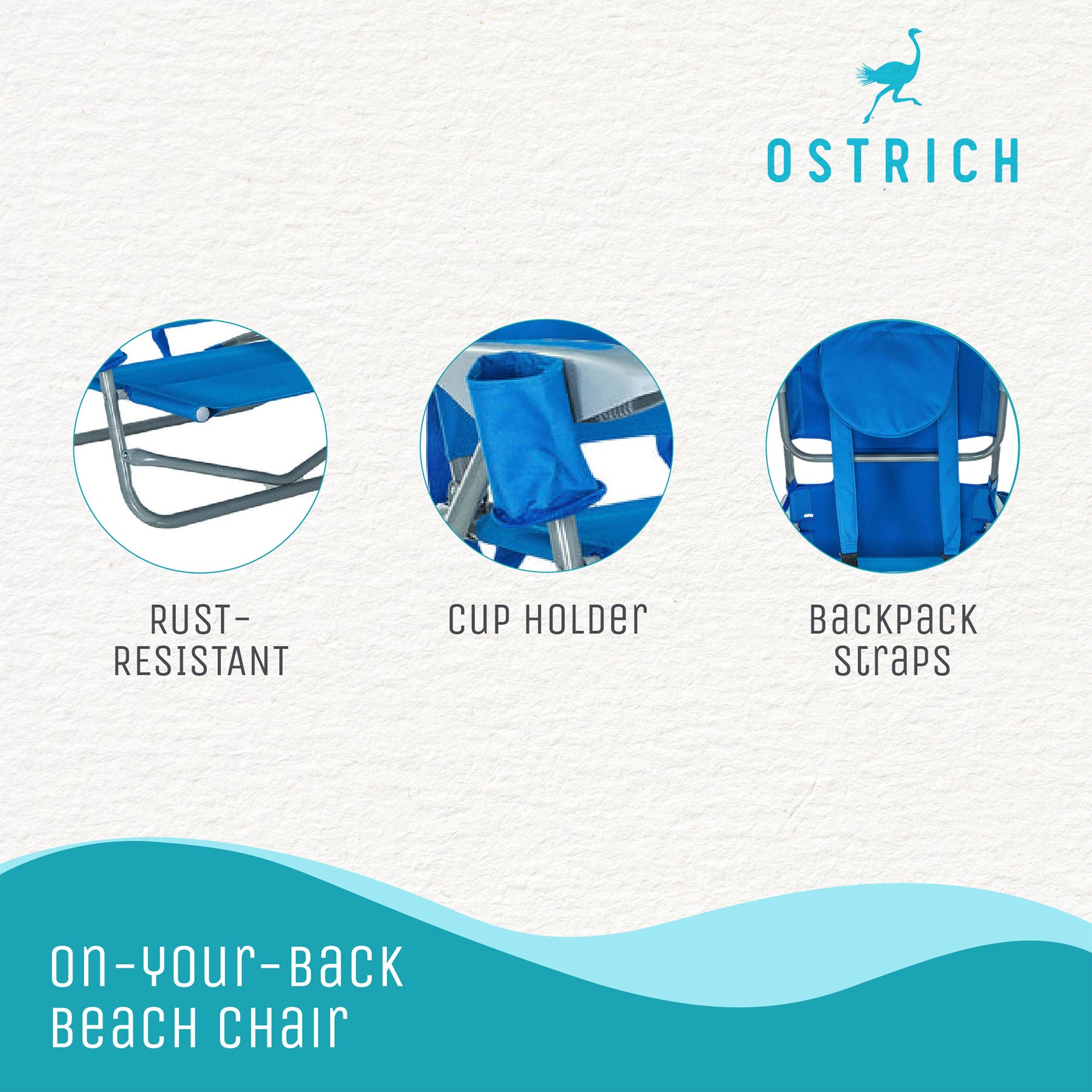 OSTRICH

RUST-RESISTANT

CUP HOLDER

BACKPACK STRAPS

ON-YOUR-BACK BEACH CHAIR